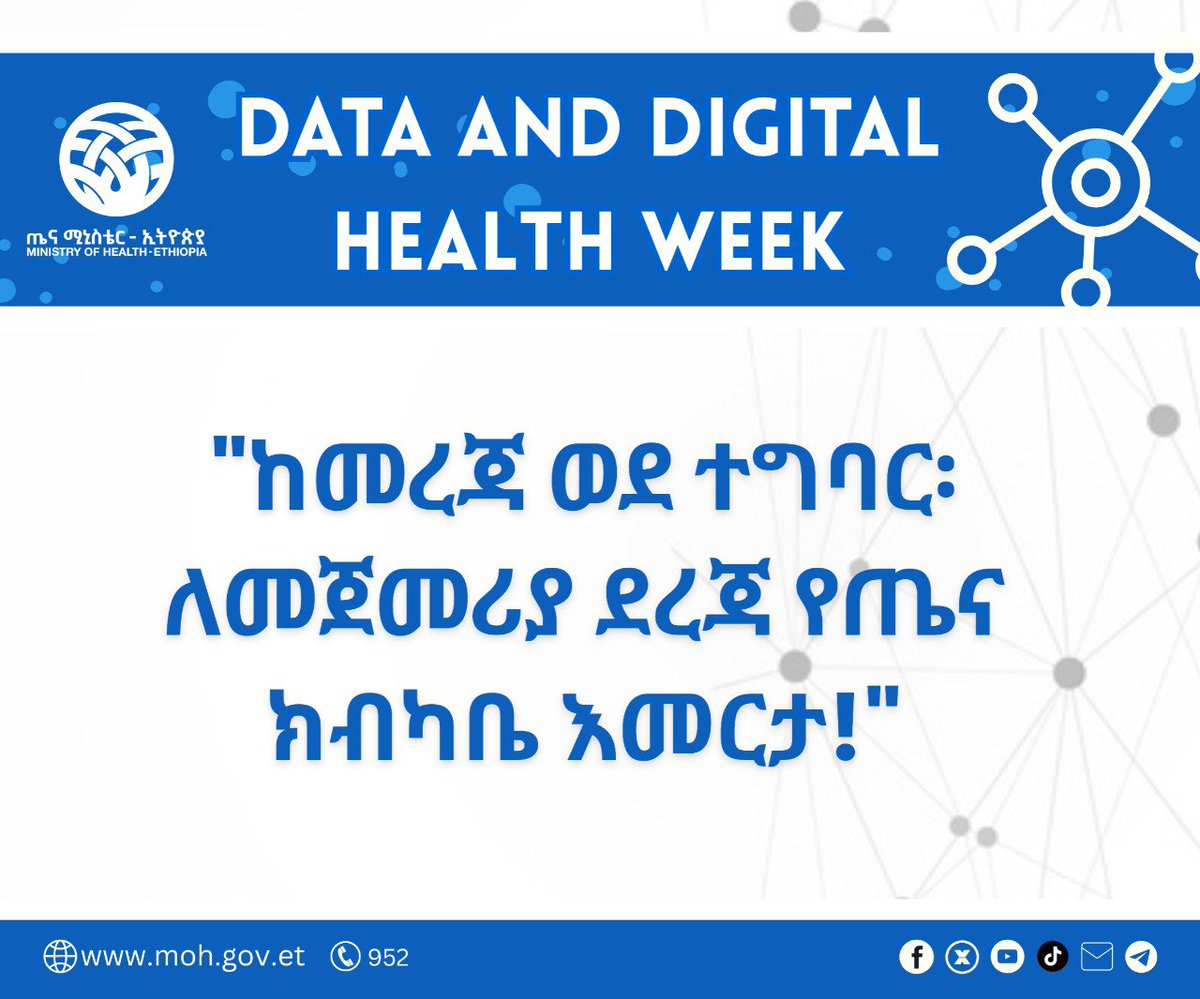 ጤና ሚኒስቴር - ኢትዮጵያ
MINISTRY OF HEALTH-ETHIOPIA

DATA AND DIGITAL HEALTH WEEK

"ከመረጃ ወደ ተግባር፡ ለመጀመሪያ ደረጃ የጤና ክብካቤ እመርታ!"

www.moh.gov.et 952